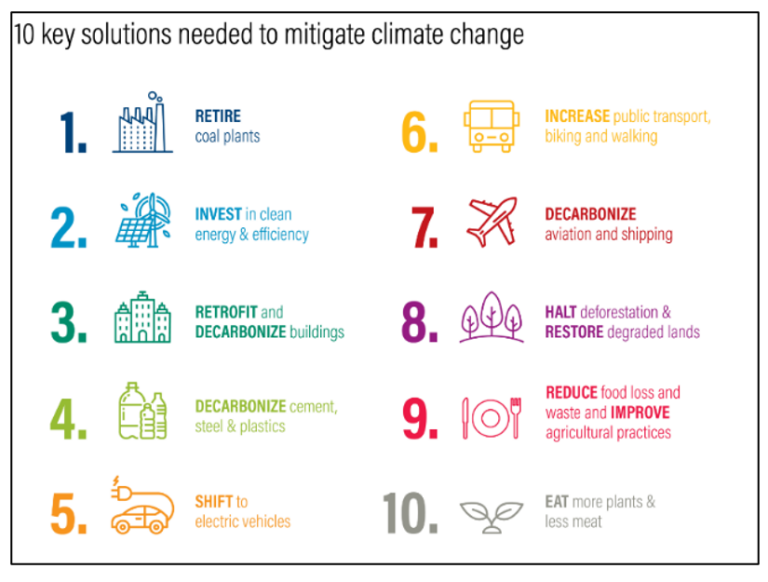 10 key solutions needed to mitigate climate change

1. RETIRE coal plants

2. INVEST in clean energy & efficiency

3. RETROFIT and DECARBONIZE buildings

4. DECARBONIZE cement, steel & plastics

5. SHIFT to electric vehicles

6. INCREASE public transport, biking and walking

7. DECARBONIZE aviation and shipping

8. HALT deforestation & RESTORE degraded lands

9. REDUCE food loss and waste and IMPROVE agricultural practices

10. EAT more plants & less meat